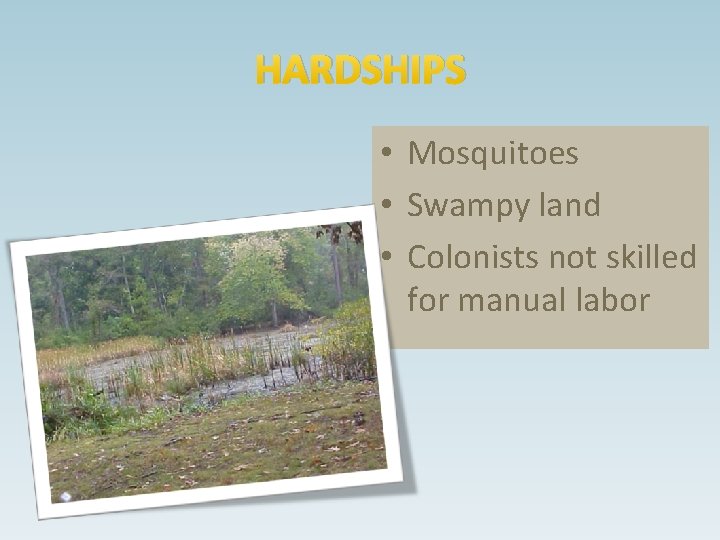 HARDSHIPS

• Mosquitoes
• Swampy land
• Colonists not skilled for manual labor